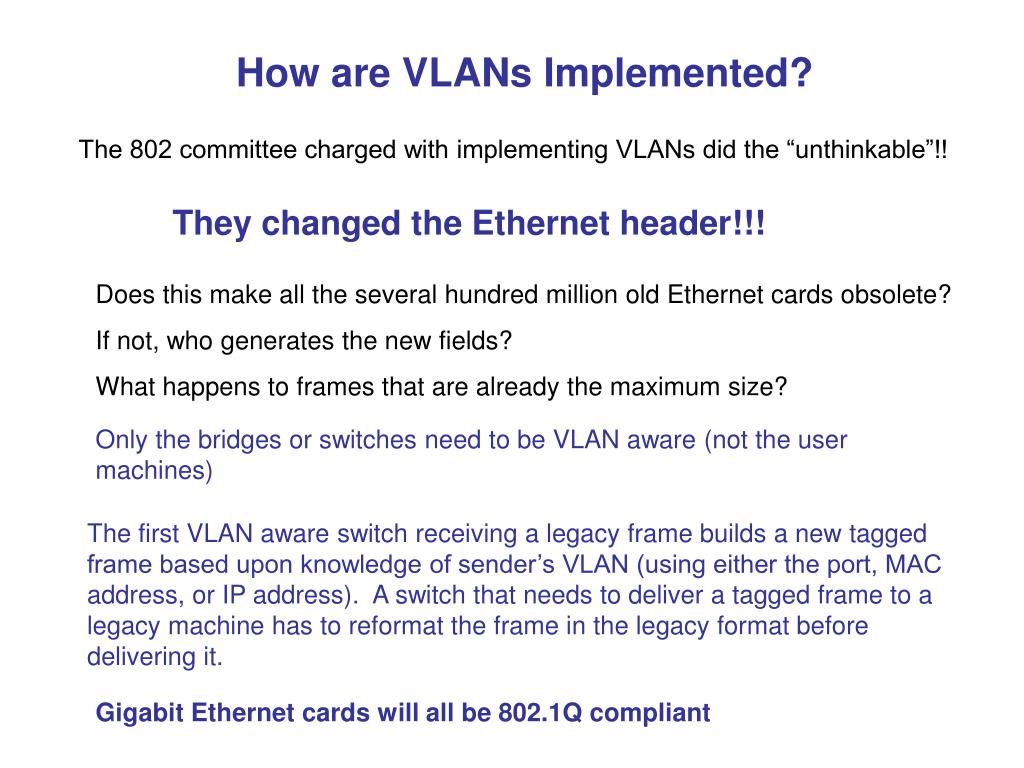 How are VLANs Implemented?

The 802 committee charged with implementing VLANs did the “unthinkable”!!

They changed the Ethernet header!!!

Does this make all the several hundred million old Ethernet cards obsolete?

If not, who generates the new fields?

What happens to frames that are already the maximum size?

Only the bridges or switches need to be VLAN aware (not the user machines)

The first VLAN aware switch receiving a legacy frame builds a new tagged frame based upon knowledge of sender’s VLAN (using either the port, MAC address, or IP address). A switch that needs to deliver a tagged frame to a legacy machine has to reformat the frame in the legacy format before delivering it.

Gigabit Ethernet cards will all be 802.1Q compliant